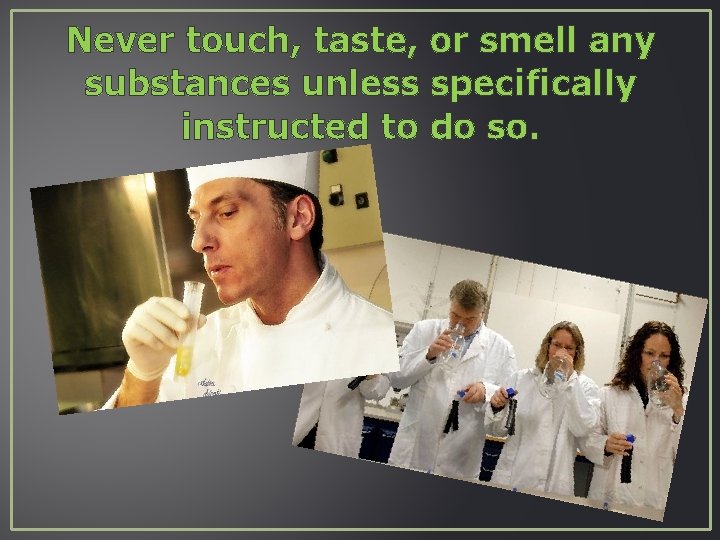 Never touch, taste, or smell any substances unless specifically instructed to do so.